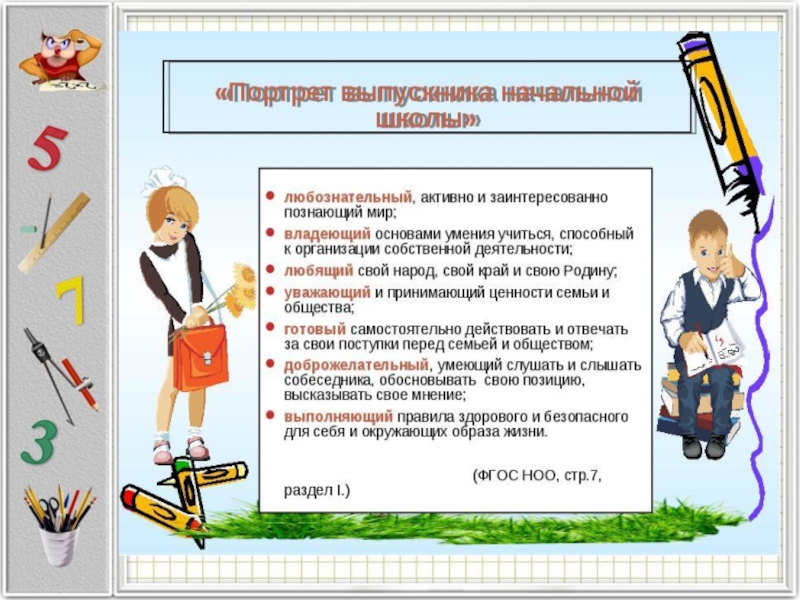 5

7

3

«Портрет выпускника начальной школы»

- любознательный, активно и заинтересованно познающий мир;
- владеющий основами умения учиться, способный к организации собственной деятельности;
- любящий свой народ, свой край и свою Родину;
- уважающий и принимающий ценности семьи и общества;
- готовый самостоятельно действовать и отвечать за свои поступки перед семьей и обществом;
- доброжелательный, умеющий слушать и слышать собеседника, обосновывать свою позицию, высказывать свое мнение;
- выполняющий правила здорового и безопасного для себя и окружающих образа жизни.

(ФГОС НОО, стр.7, раздел I.)